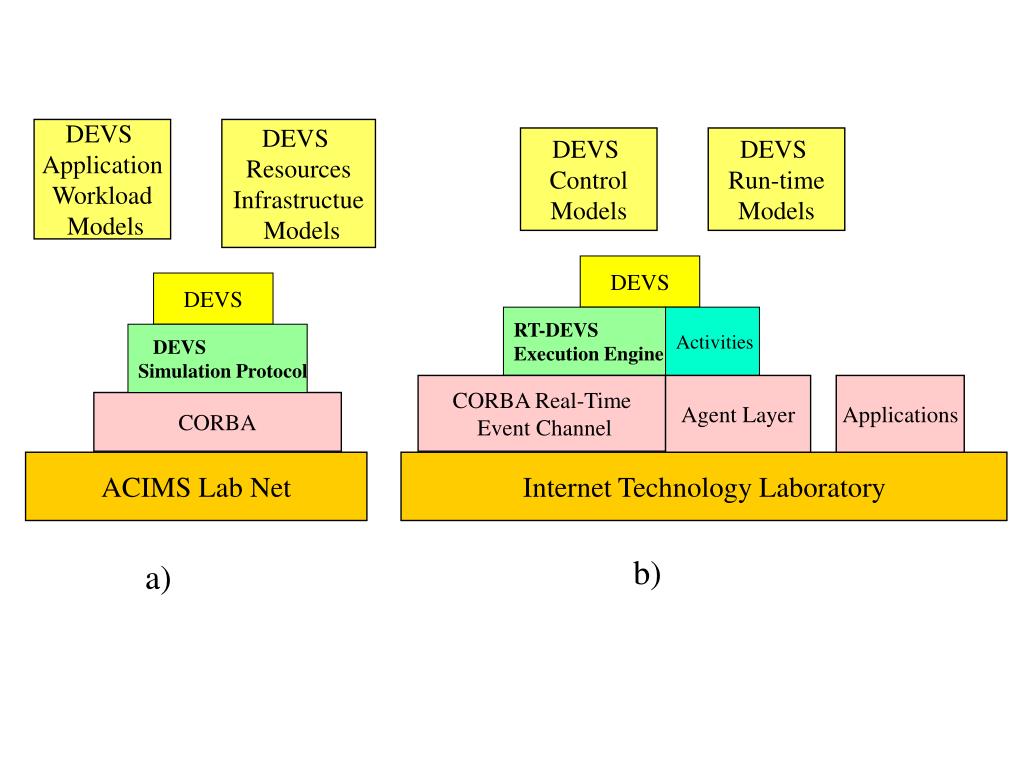 DEVS Application Workload Models

DEVS Resources Infrastructue Models

DEVS

DEVS Simulation Protocol

CORBA

ACIMS Lab Net

a)

DEVS Control Models

DEVS Run-time Models

DEVS

RT-DEVS Execution Engine

Activities

CORBA Real-Time Event Channel

Agent Layer

Applications

Internet Technology Laboratory

b)